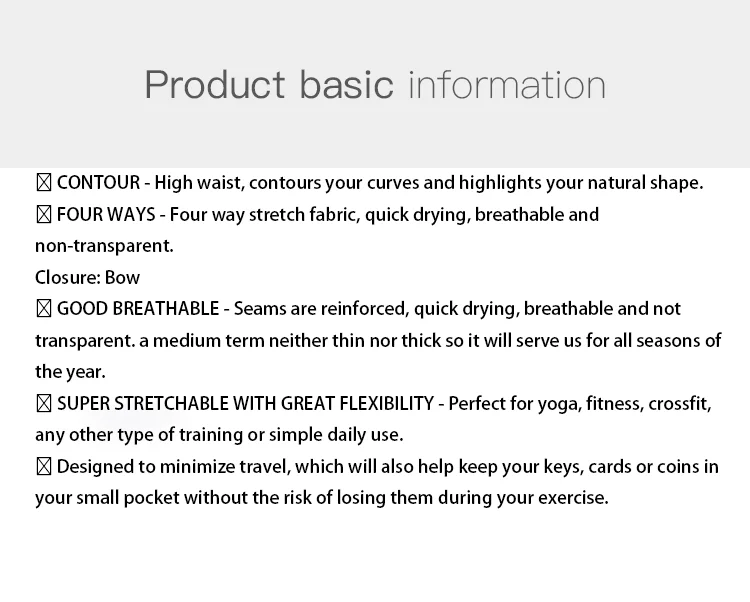 Product basic information

☒ CONTOUR - High waist, contours your curves and highlights your natural shape.
☒ FOUR WAYS - Four way stretch fabric, quick drying, breathable and non-transparent.
Closure: Bow
☒ GOOD BREATHABLE - Seams are reinforced, quick drying, breathable and not transparent. a medium term neither thin nor thick so it will serve us for all seasons of the year.
☒ SUPER STRETCHABLE WITH GREAT FLEXIBILITY - Perfect for yoga, fitness, crossfit, any other type of training or simple daily use.
☒ Designed to minimize travel, which will also help keep your keys, cards or coins in your small pocket without the risk of losing them during your exercise.